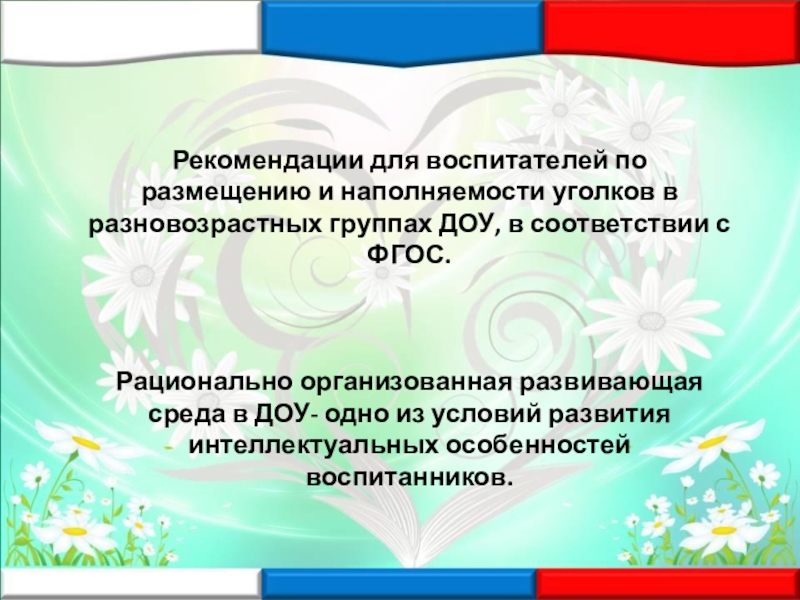 Рекомендации для воспитателей по размещению и наполняемости уголков в разновозрастных группах ДОУ, в соответствии с ФГОС.

Рационально организованная развивающая среда в ДОУ- одно из условий развития интеллектуальных особенностей воспитанников.